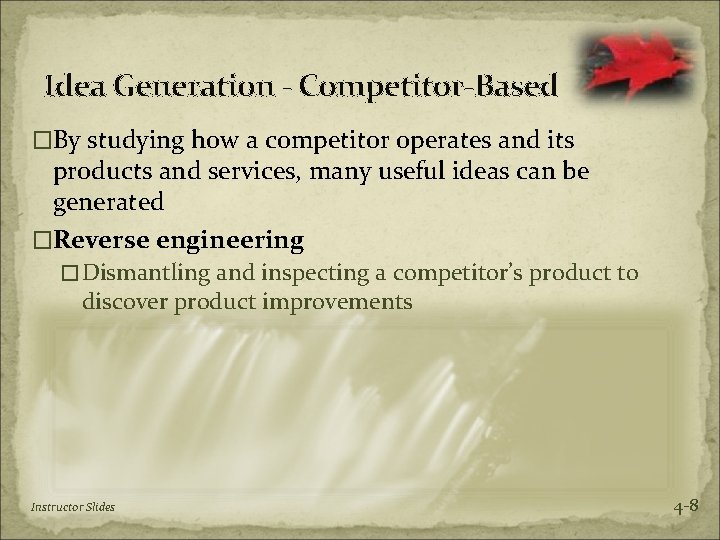 Idea Generation - Competitor-Based

□By studying how a competitor operates and its products and services, many useful ideas can be generated

□Reverse engineering

□Dismantling and inspecting a competitor's product to discover product improvements

Instructor Slides

4-8